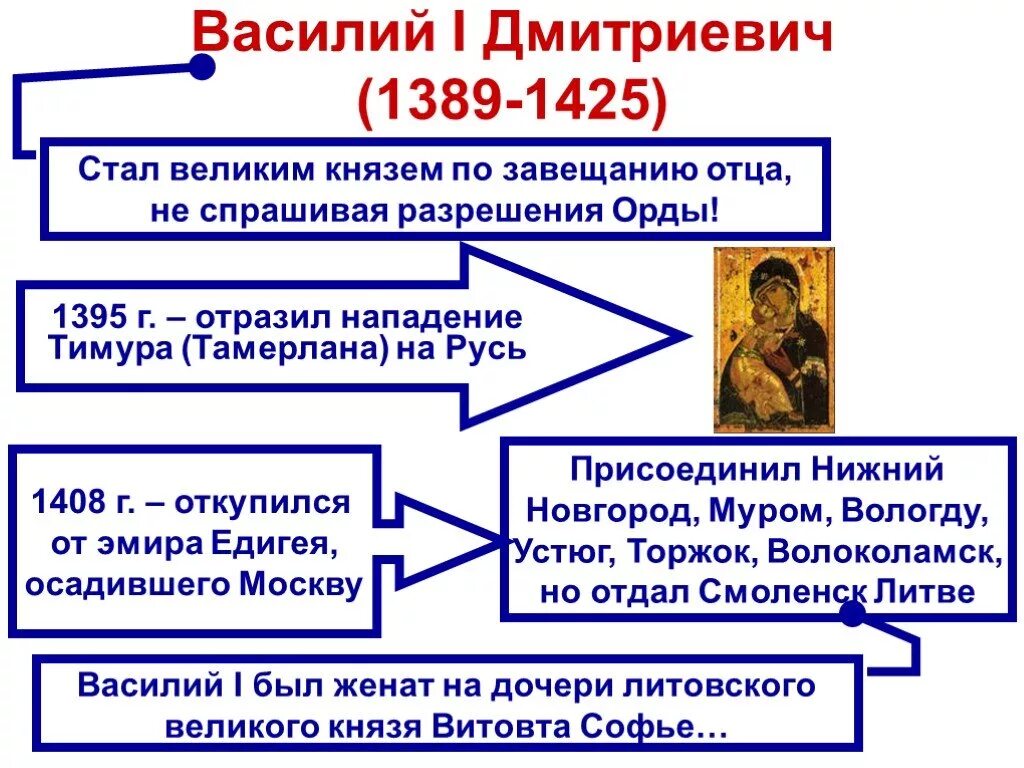 Василий I Дмитриевич
(1389-1425)

Стал великим князем по завещанию отца, не спрашивая разрешения Орды!

1395 г. – отразил нападение Тимура (Тамерлана) на Русь

1408 г. – откупился от эмира Едигея, осадившего Москву

Присоединил Нижний Новгород, Муром, Вологду, Устюг, Торжок, Волоколамск, но отдал Смоленск Литве

Василий I был женат на дочери литовского великого князя Витовта Софье…